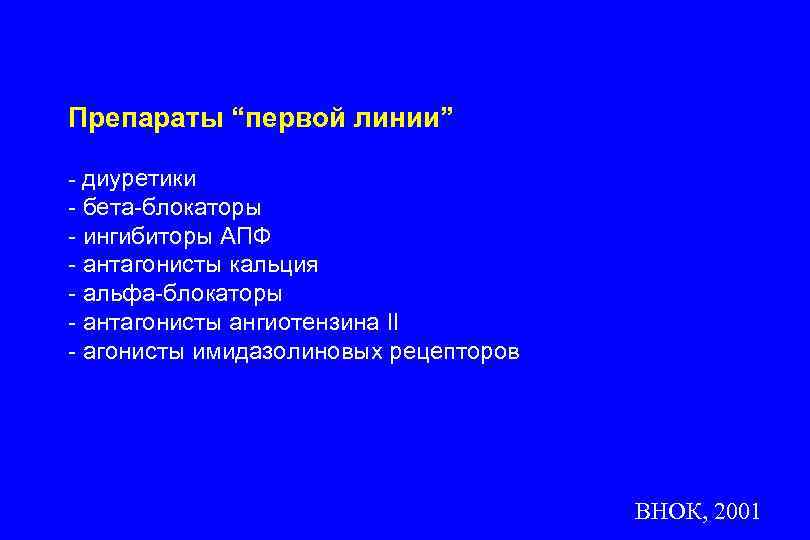 Препараты “первой линии”

- диуретики
- бета-блокаторы
- ингибиторы АПФ
- антагонисты кальция
- альфа-блокаторы
- антагонисты ангиотензина II
- агонисты имидазолиновых рецепторов

ВНОК, 2001